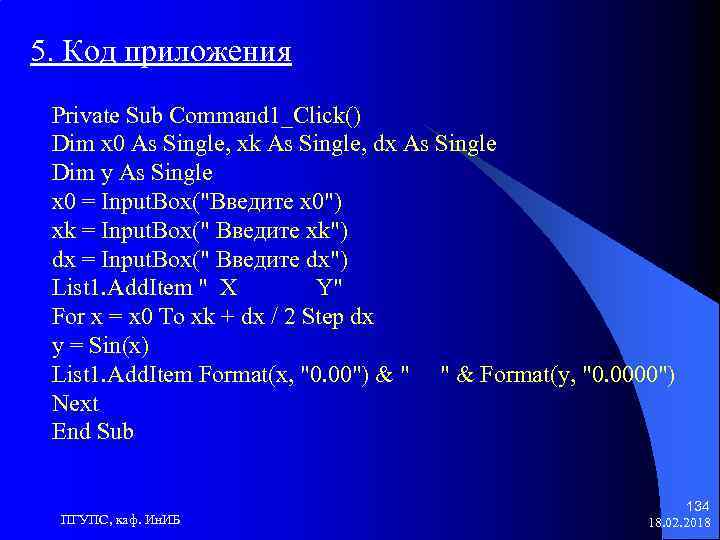 5. Код приложения

Private Sub Command1_Click()
Dim x0 As Single, xk As Single, dx As Single
Dim y As Single
x0 = InputBox("Введите x0")
xk = InputBox(" Введите xk")
dx = InputBox(" Введите dx")
List1.AddItem "  X            Y"
For x = x0 To xk + dx / 2 Step dx
y = Sin(x)
List1.AddItem Format(x, "0.00") & "     " & Format(y, "0.0000")
Next
End Sub

ПГУПС, каф. ИнИБ

134
18.02.2018